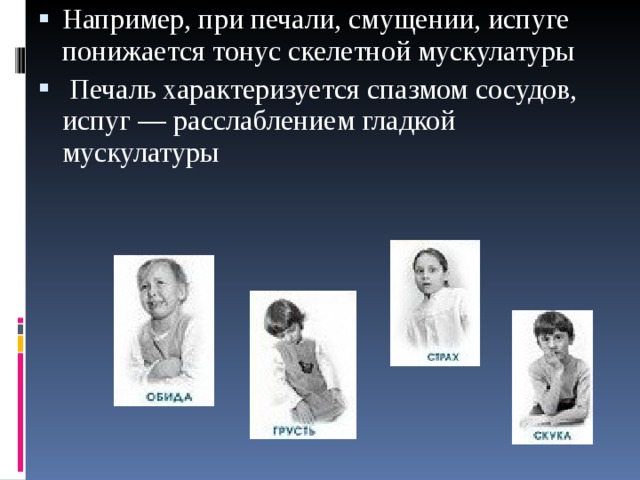 ▪ Например, при печали, смущении, испуге понижается тонус скелетной мускулатуры

▪ Печаль характеризуется спазмом сосудов, испуг — расслаблением гладкой мускулатуры

ОБИДА

ГРУСТЬ

СТРАХ

СКУКА